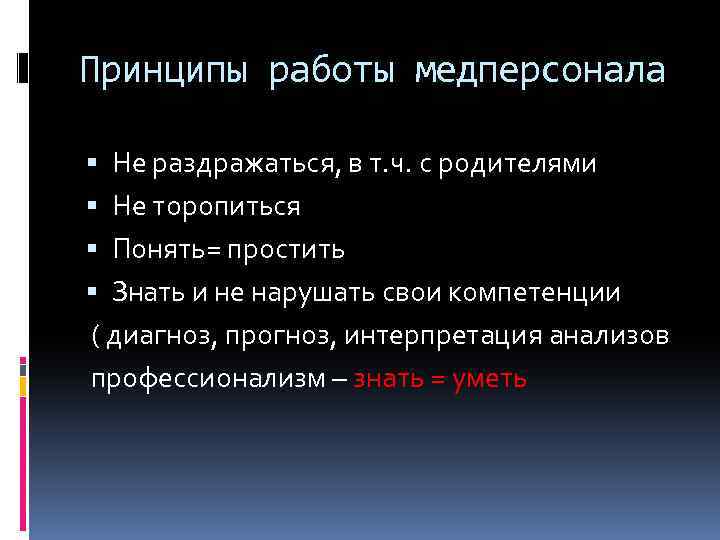 Принципы работы медперсонала

▪ Не раздражаться, в т.ч. с родителями
▪ Не торопиться
▪ Понять= простить
▪ Знать и не нарушать свои компетенции
( диагноз, прогноз, интерпретация анализов
профессионализм – знать = уметь